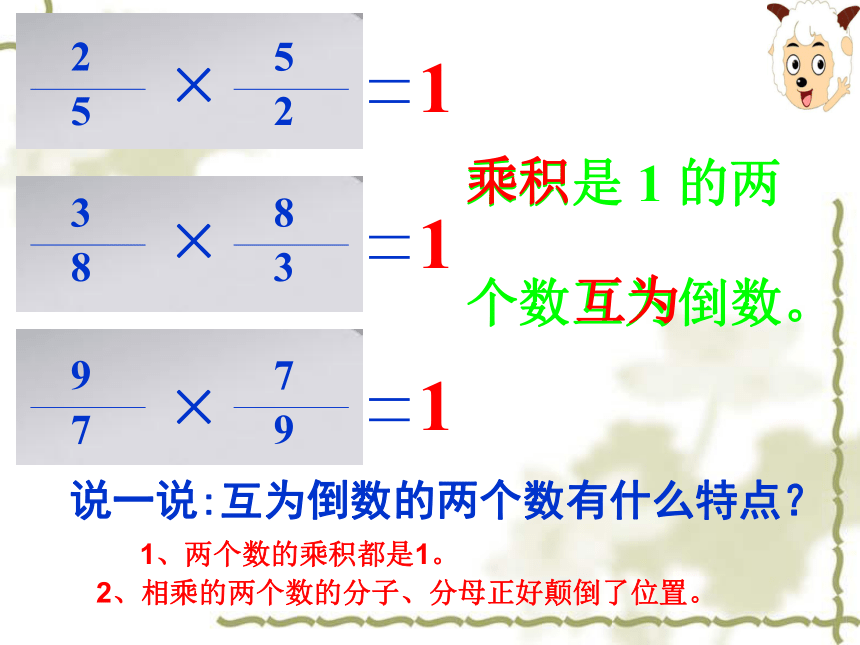 $\frac{2}{5} \times \frac{5}{2} = 1$

$\frac{3}{8} \times \frac{8}{3} = 1$

$\frac{9}{7} \times \frac{7}{9} = 1$

乘积是 1 的两个数互为倒数。

说一说：互为倒数的两个数有什么特点？

1、两个数的乘积都是1。

2、相乘的两个数的分子、分母正好颠倒了位置。